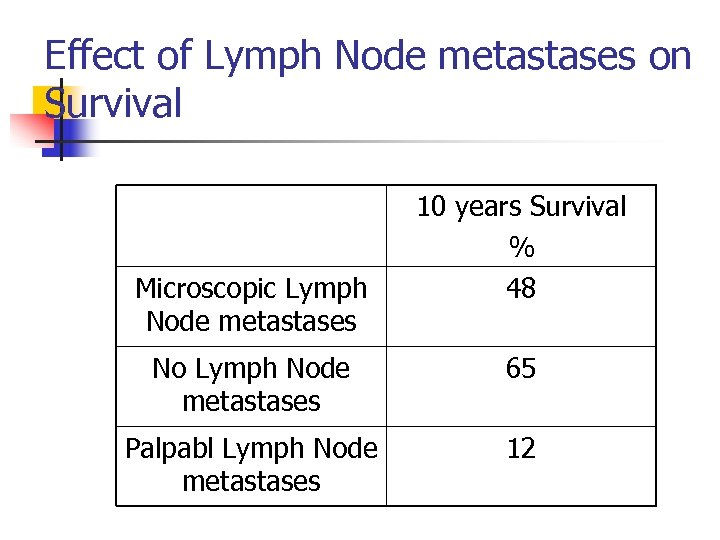 Effect of Lymph Node metastases on Survival

| | 10 years Survival % |
|---|---|
| Microscopic Lymph Node metastases | 48 |
| No Lymph Node metastases | 65 |
| Palpabl Lymph Node metastases | 12 |